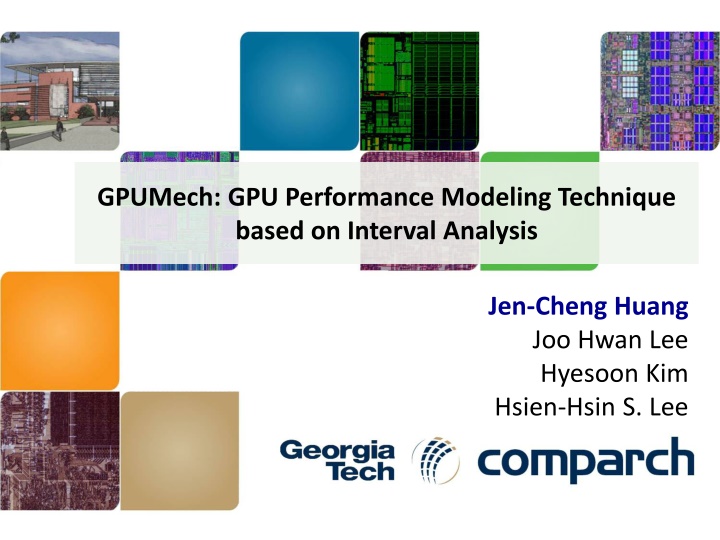 GPUMech: GPU Performance Modeling Technique based on Interval Analysis

Jen-Cheng Huang
Joo Hwan Lee
Hyesoon Kim
Hsien-Hsin S. Lee

Georgia Tech

comparch